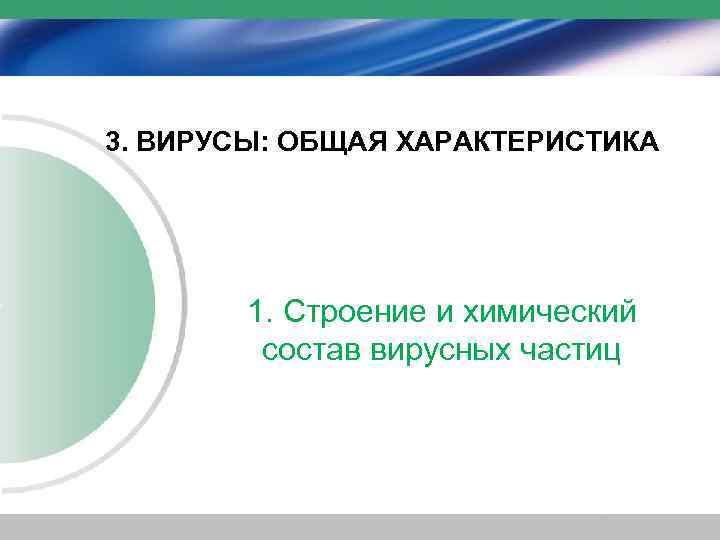 3. ВИРУСЫ: ОБЩАЯ ХАРАКТЕРИСТИКА

1. Строение и химический состав вирусных частиц